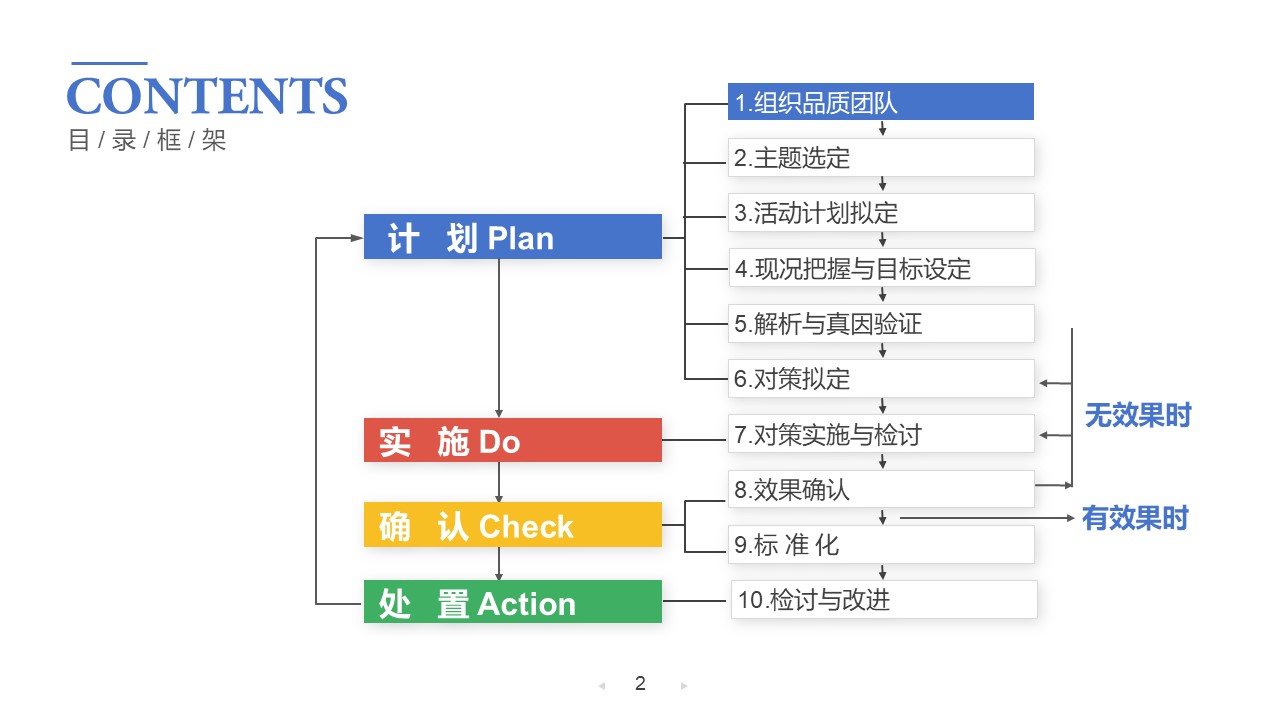 CONTENTS
目 / 录 / 框 / 架

计 划 Plan
实 施 Do
确 认 Check
处 置 Action

1.组织品质团队
2.主题选定
3.活动计划拟定
4.现况把握与目标设定
5.解析与真因验证
6.对策拟定
7.对策实施与检讨
8.效果确认
9.标 准 化
10.检讨与改进

无效果时
有效果时

2